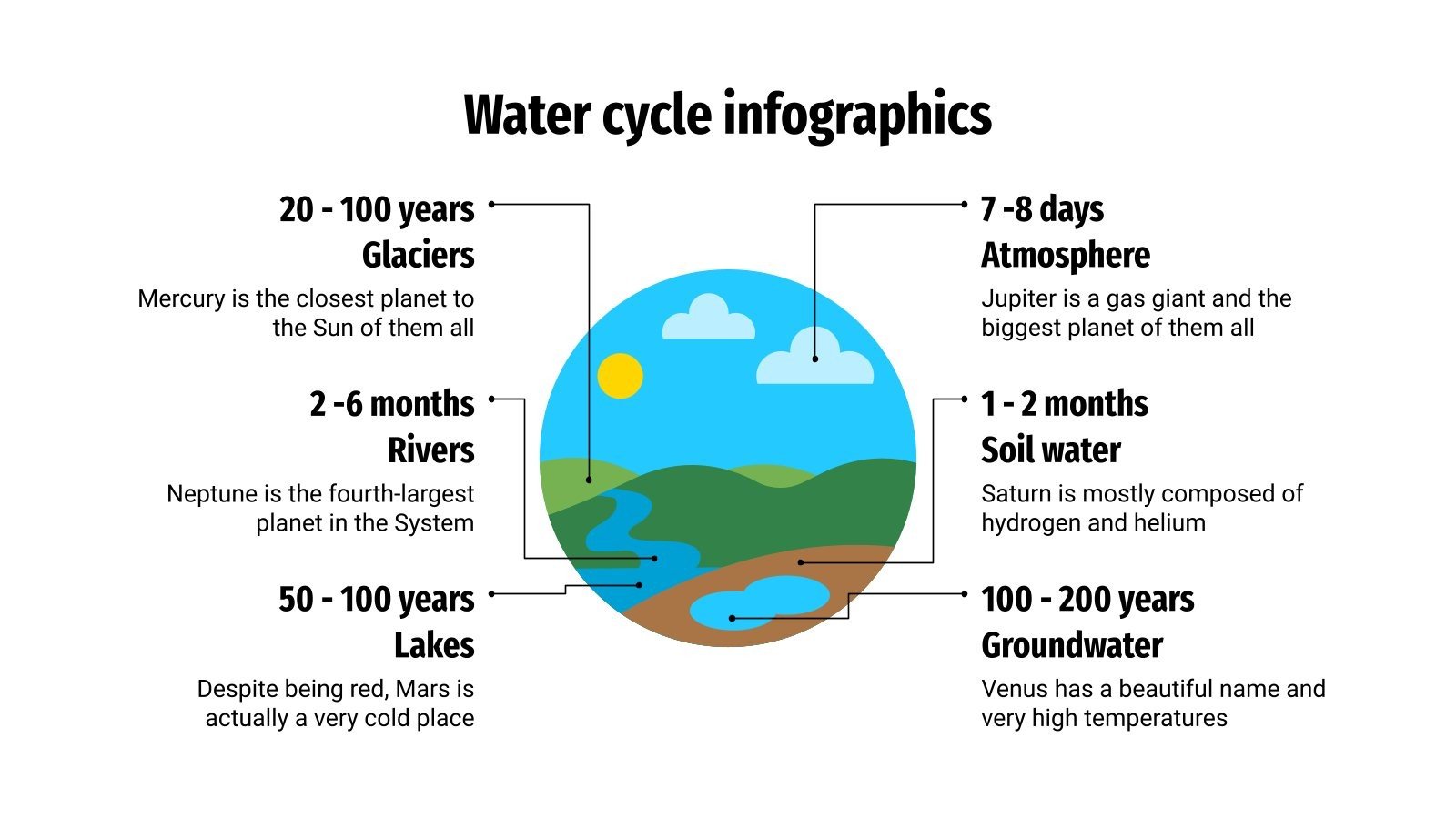 Water cycle infographics

20 - 100 years
Glaciers

Mercury is the closest planet to the Sun of them all

2 -6 months
Rivers

Neptune is the fourth-largest planet in the System

50 - 100 years
Lakes

Despite being red, Mars is actually a very cold place

7 -8 days
Atmosphere

Jupiter is a gas giant and the biggest planet of them all

1 - 2 months
Soil water

Saturn is mostly composed of hydrogen and helium

100 - 200 years
Groundwater

Venus has a beautiful name and very high temperatures